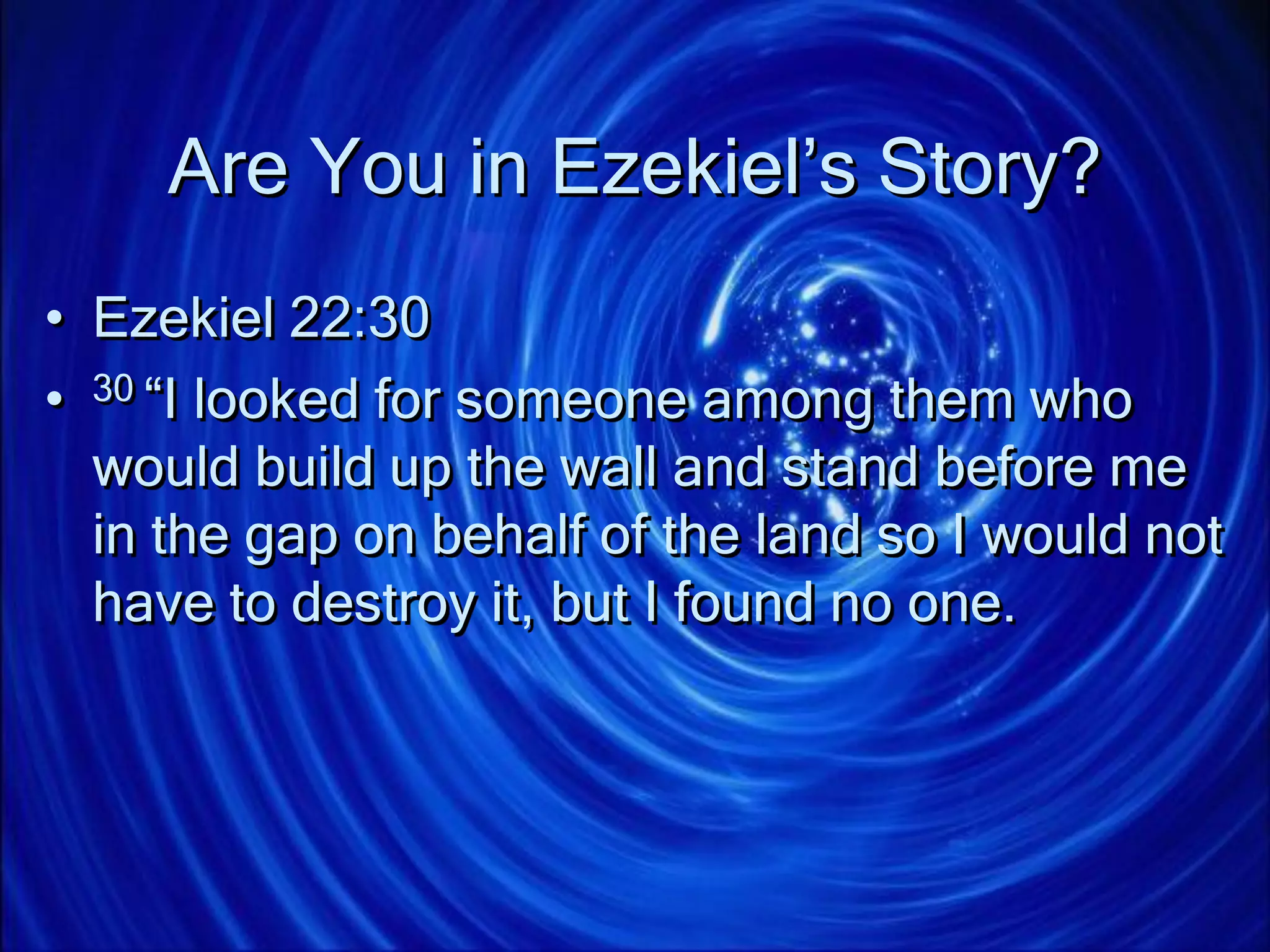 Are You in Ezekiel’s Story?

• Ezekiel 22:30
• $^{30}$ “I looked for someone among them who would build up the wall and stand before me in the gap on behalf of the land so I would not have to destroy it, but I found no one.